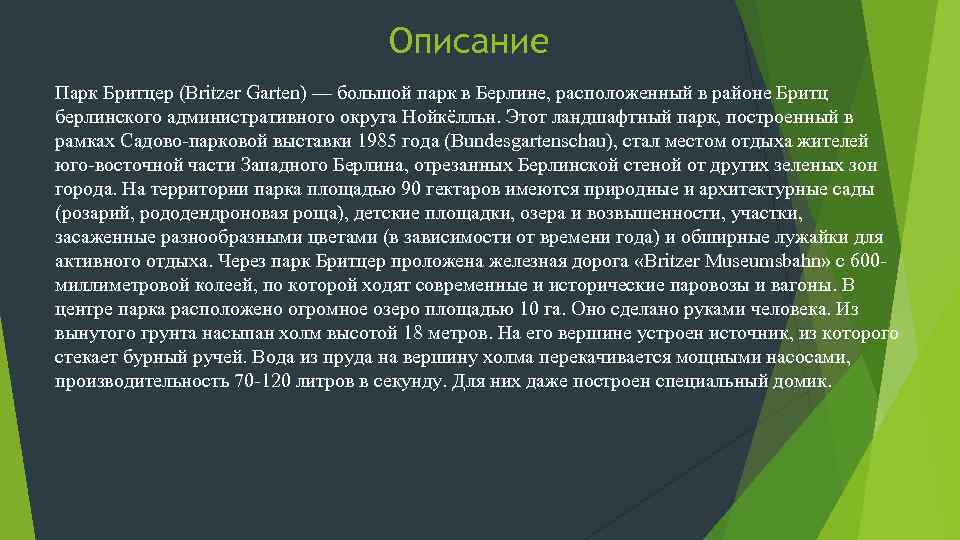 Описание

Парк Бритцер (Britzer Garten) — большой парк в Берлине, расположенный в районе Бритц берлинского административного округа Нойкёлльн. Этот ландшафтный парк, построенный в рамках Садово-парковой выставки 1985 года (Bundesgartenschau), стал местом отдыха жителей юго-восточной части Западного Берлина, отрезанных Берлинской стеной от других зеленых зон города. На территории парка площадью 90 гектаров имеются природные и архитектурные сады (розарий, рододендроновая роща), детские площадки, озера и возвышенности, участки, засаженные разнообразными цветами (в зависимости от времени года) и обширные лужайки для активного отдыха. Через парк Бритцер проложена железная дорога «Britzer Museumsbahn» с 600-миллиметровой колеей, по которой ходят современные и исторические паровозы и вагоны. В центре парка расположено огромное озеро площадью 10 га. Оно сделано руками человека. Из вынутого грунта насыпан холм высотой 18 метров. На его вершине устроен источник, из которого стекает бурный ручей. Вода из пруда на вершину холма перекачивается мощными насосами, производительность 70-120 литров в секунду. Для них даже построен специальный домик.